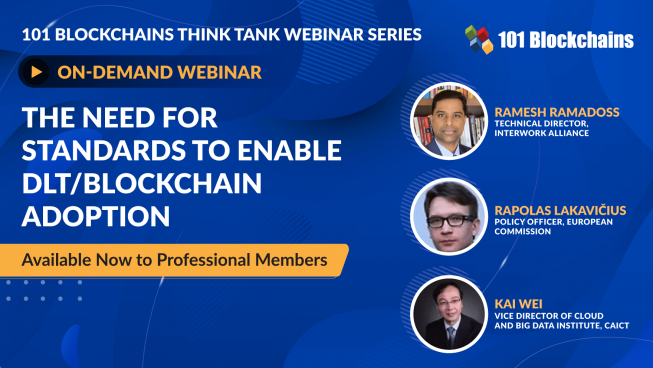 101 BLOCKCHAINS THINK TANK WEBINAR SERIES

101 Blockchains

ON-DEMAND WEBINAR

THE NEED FOR STANDARDS TO ENABLE DLT/BLOCKCHAIN ADOPTION

Available Now to Professional Members

RAMESH RAMADOSS
TECHNICAL DIRECTOR, INTERWORK ALLIANCE

RAPOLAS LAKAVIČIUS
POLICY OFFICER, EUROPEAN COMMISSION

KAI WEI
VICE DIRECTOR OF CLOUD AND BIG DATA INSTITUTE, CAICT